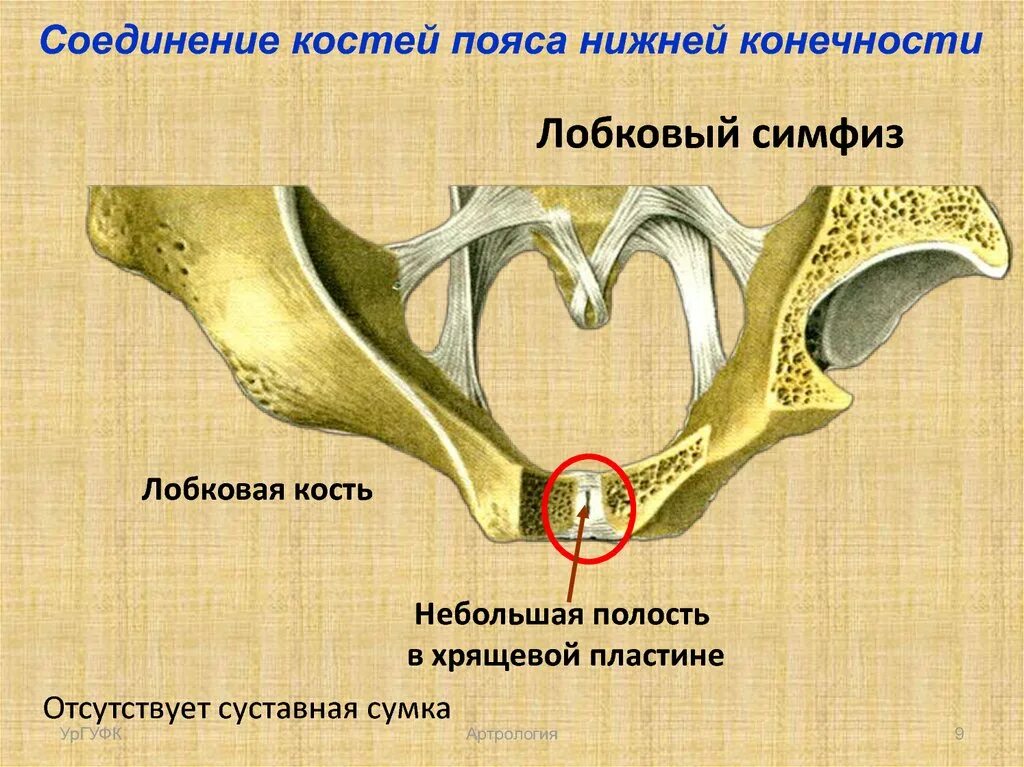 Соединение костей пояса нижней конечности

Лобковый симфиз

Лобковая кость

Небольшая полость в хрящевой пластине

Отсутствует суставная сумка

УрГУФК

Артрология

9